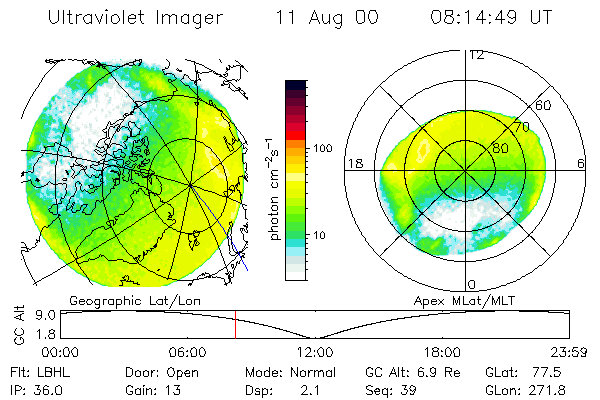 Ultraviolet Imager 11 Aug 00 08:14:49 UT

photon $cm^{-2}s^{-1}$

100

10

12

60

70

80

18

6

0

Geographic Lat/Lon

Apex MLat/MLT

GC Alt

9.0

1.8

00:00 06:00 12:00 18:00 23:59

Flt: LBHL Door: Open Mode: Normal GC Alt: 6.9 Re GLat: 77.5

IP: 36.0 Gain: 13 Dsp: 2.1 Seq: 39 GLon: 271.8